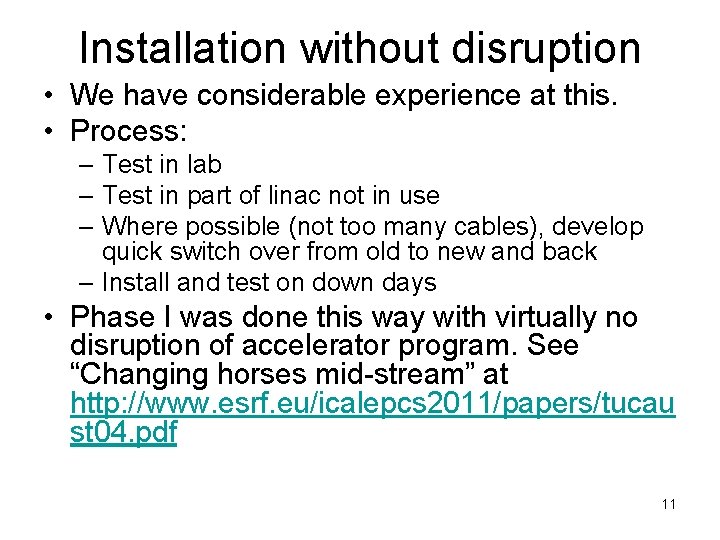 Installation without disruption

• We have considerable experience at this.
• Process:
– Test in lab
– Test in part of linac not in use
– Where possible (not too many cables), develop quick switch over from old to new and back
– Install and test on down days
• Phase I was done this way with virtually no disruption of accelerator program. See “Changing horses mid-stream” at http://www.esrf.eu/icalepcs2011/papers/tucaust04.pdf

11